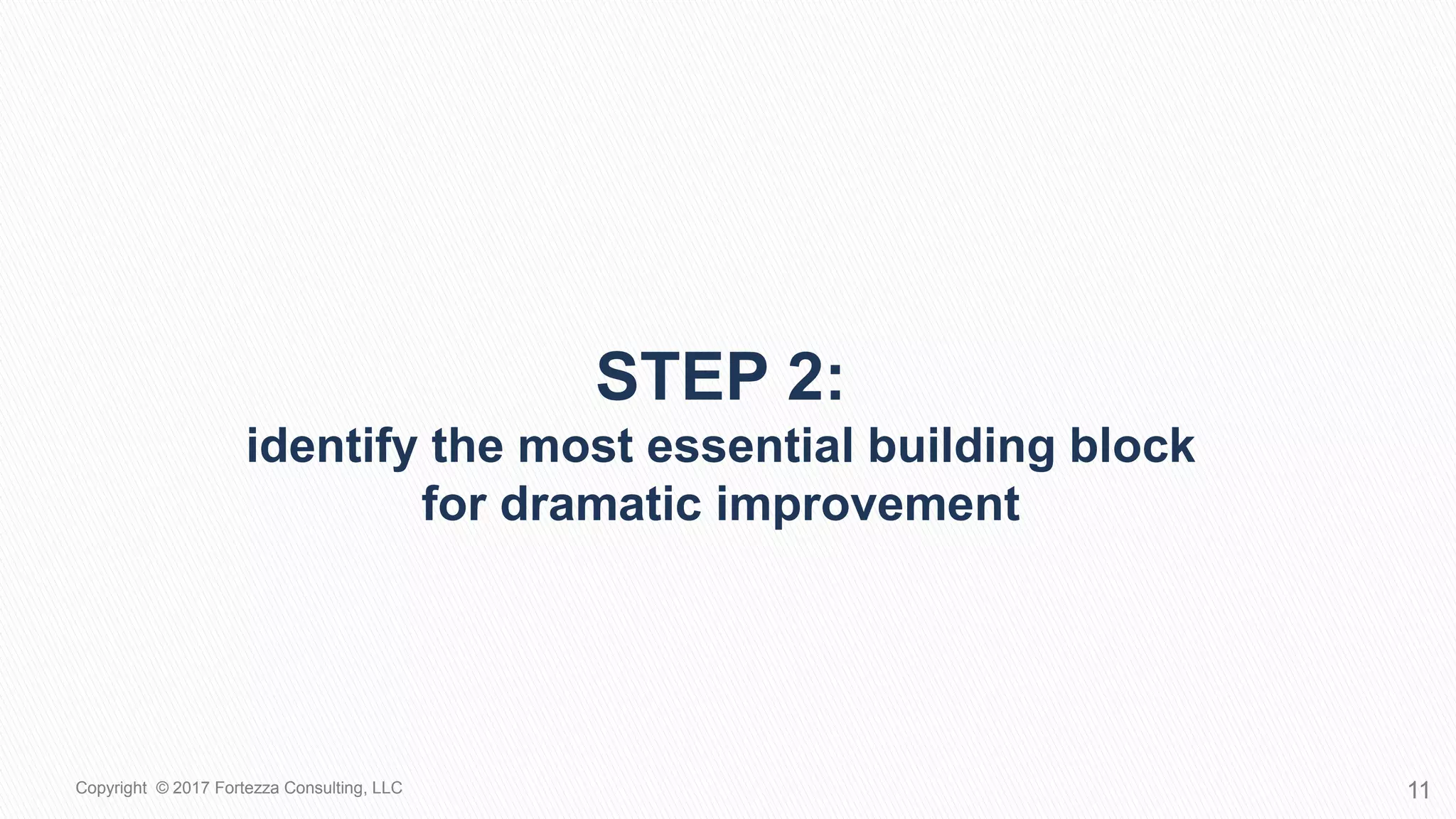 STEP 2:
identify the most essential building block for dramatic improvement

Copyright © 2017 Fortezza Consulting, LLC

11